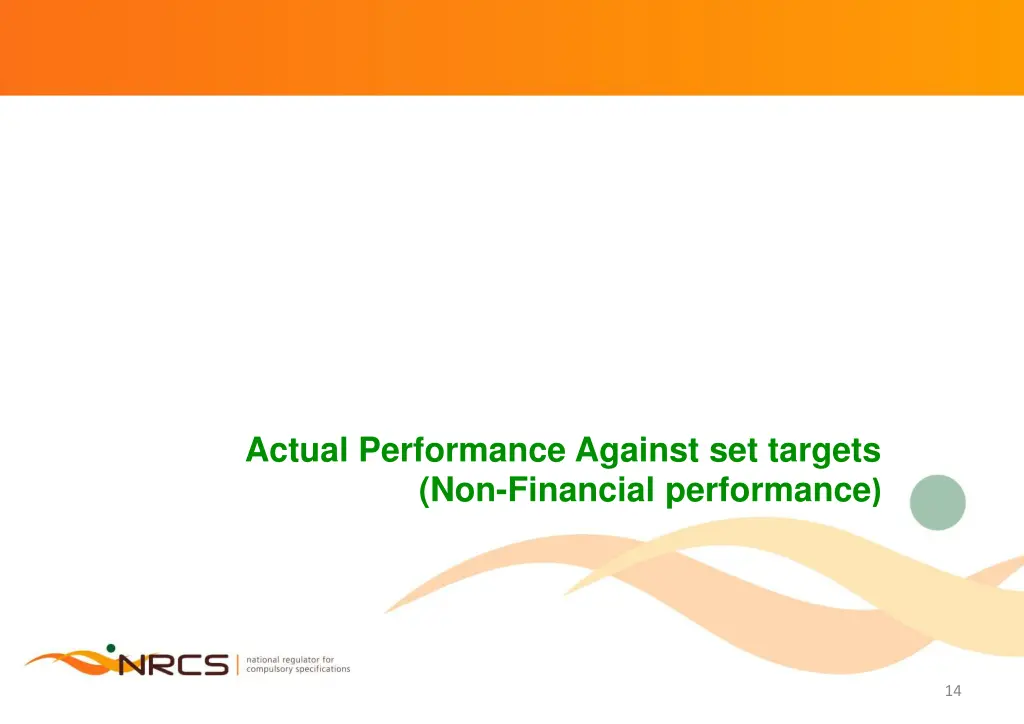 Actual Performance Against set targets
(Non-Financial performance)

NRCS | national regulator for compulsory specifications

14